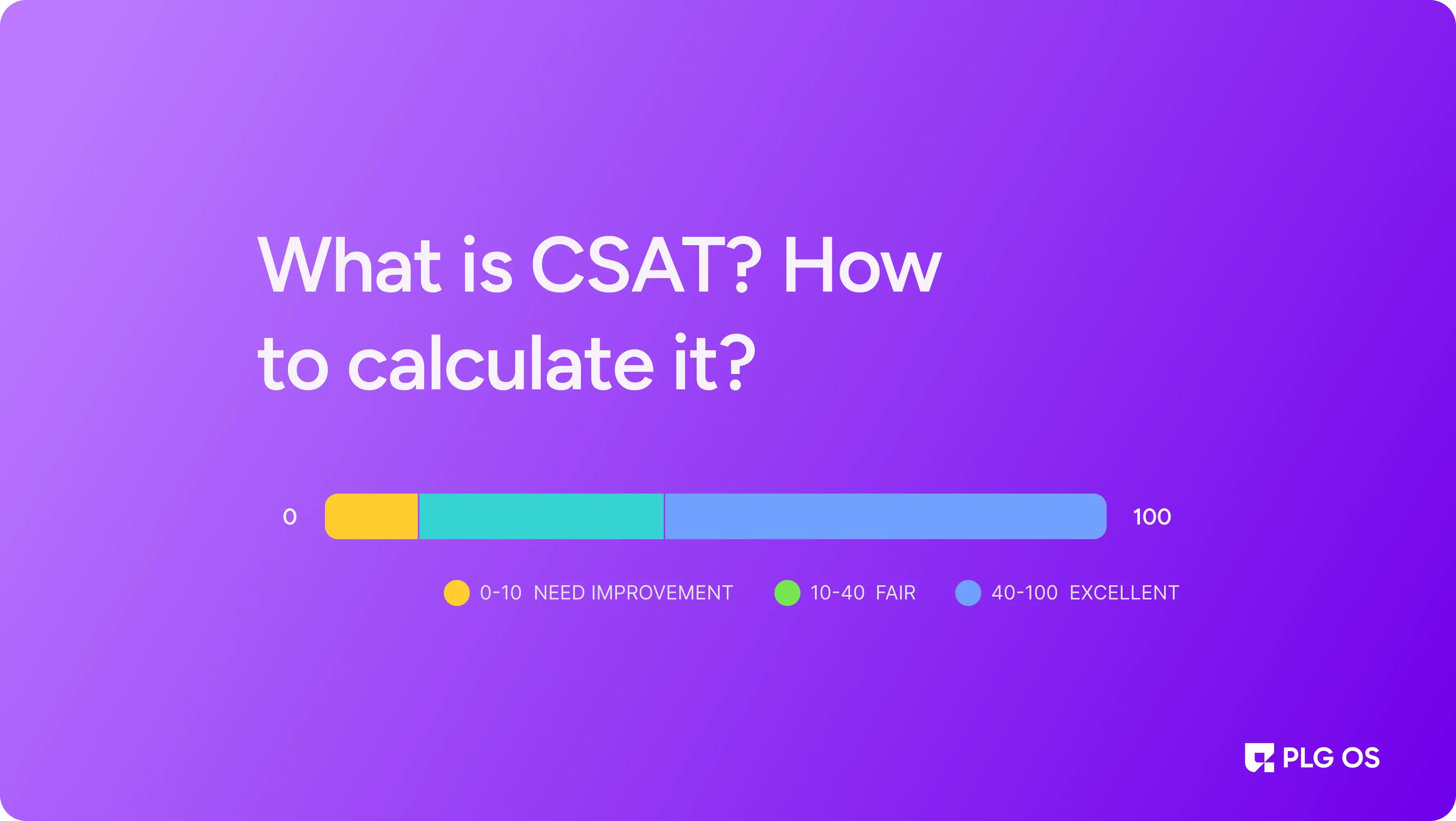 What is CSAT? How to calculate it?

0

100

0-10 NEED IMPROVEMENT

10-40 FAIR

40-100 EXCELLENT

PLG OS